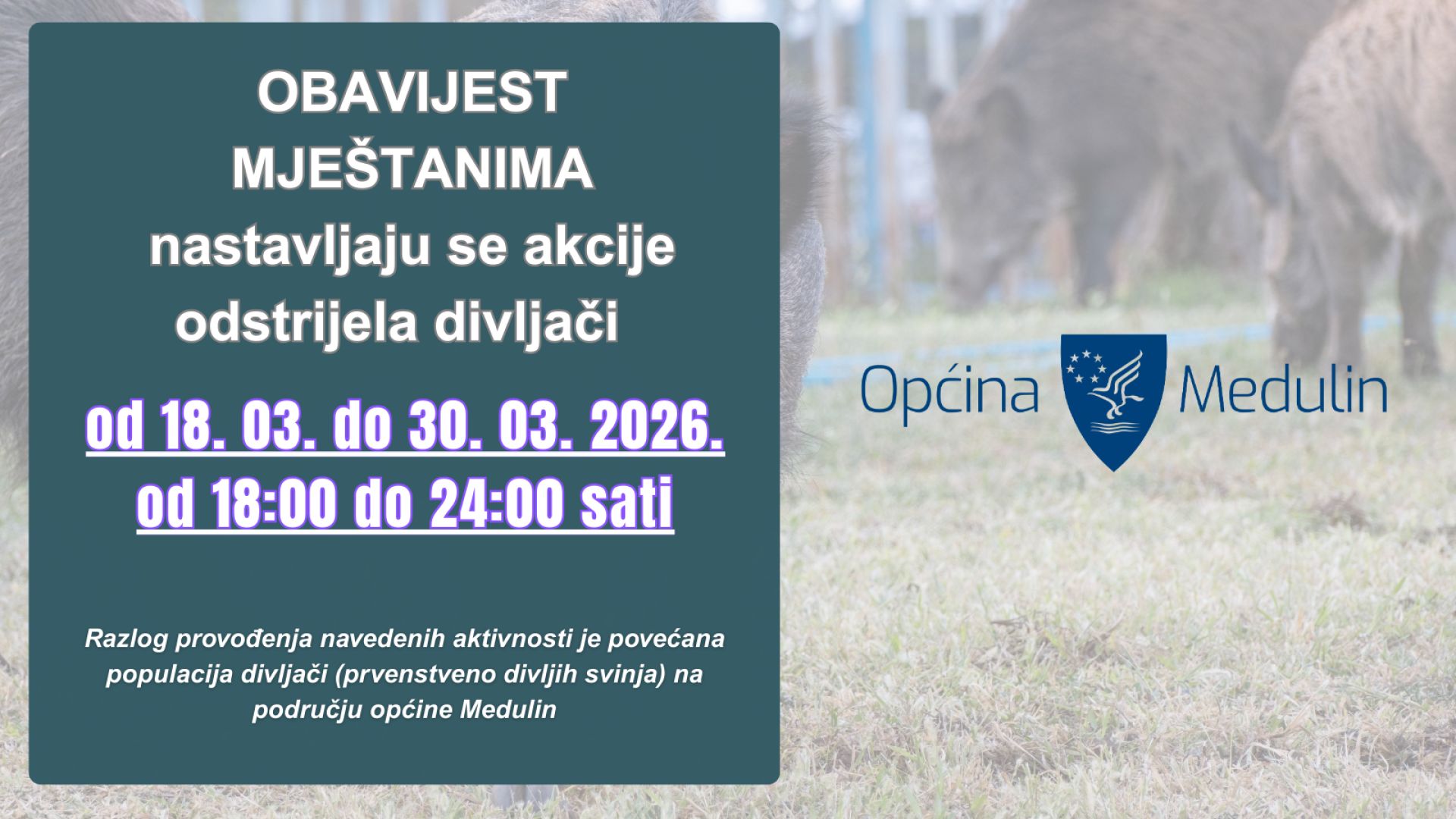 OBAVIJEST MJEŠTANIMA
nastavljaju se akcije odstrijela divljači

od 18. 03. do 30. 03. 2026.
od 18:00 do 24:00 sati

Razlog provođenja navedenih aktivnosti je povećana populacija divljači (prvenstveno divljih svinja) na području općine Medulin

Općina Medulin